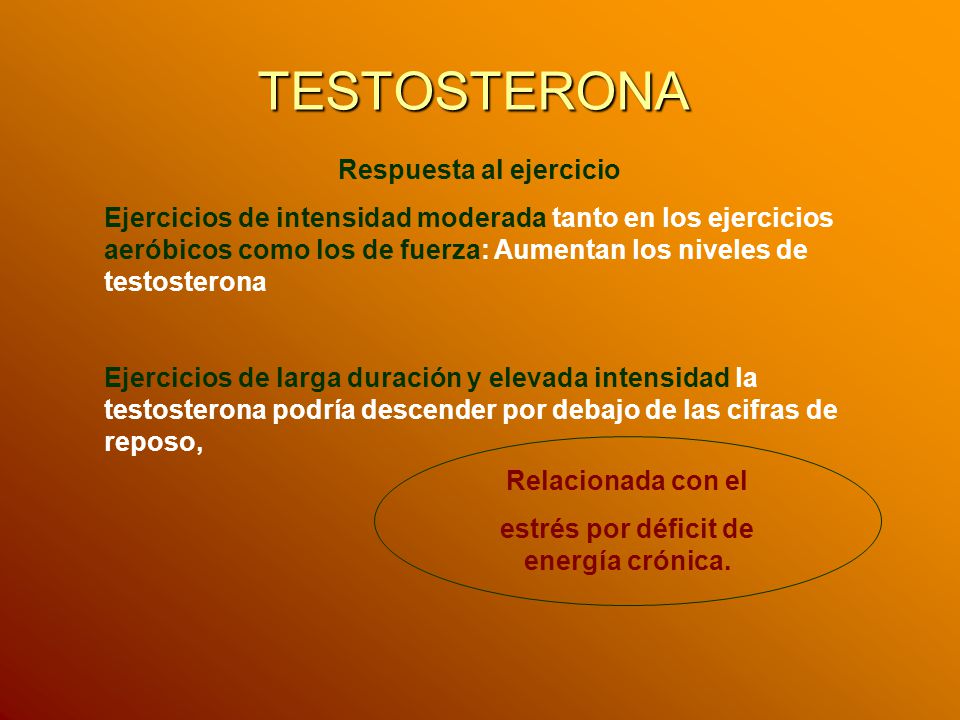 TESTOSTERONA

Respuesta al ejercicio

Ejercicios de intensidad moderada tanto en los ejercicios aeróbicos como los de fuerza: Aumentan los niveles de testosterona

Ejercicios de larga duración y elevada intensidad la testosterona podría descender por debajo de las cifras de reposo,

Relacionada con el

estrés por déficit de energía crónica.